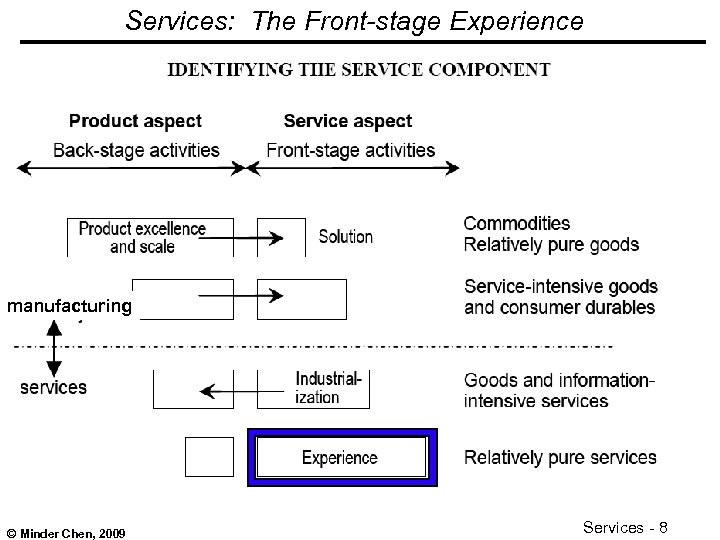 Services: The Front-stage Experience

IDENTIFYING THE SERVICE COMPONENT

Product aspect
Back-stage activities

Service aspect
Front-stage activities

Product excellence and scale

Solution

Commodities
Relatively pure goods

manufacturing

Service-intensive goods and consumer durables

services

Industrialization

Goods and information-intensive services

Experience

Relatively pure services

© Minder Chen, 2009

Services - 8